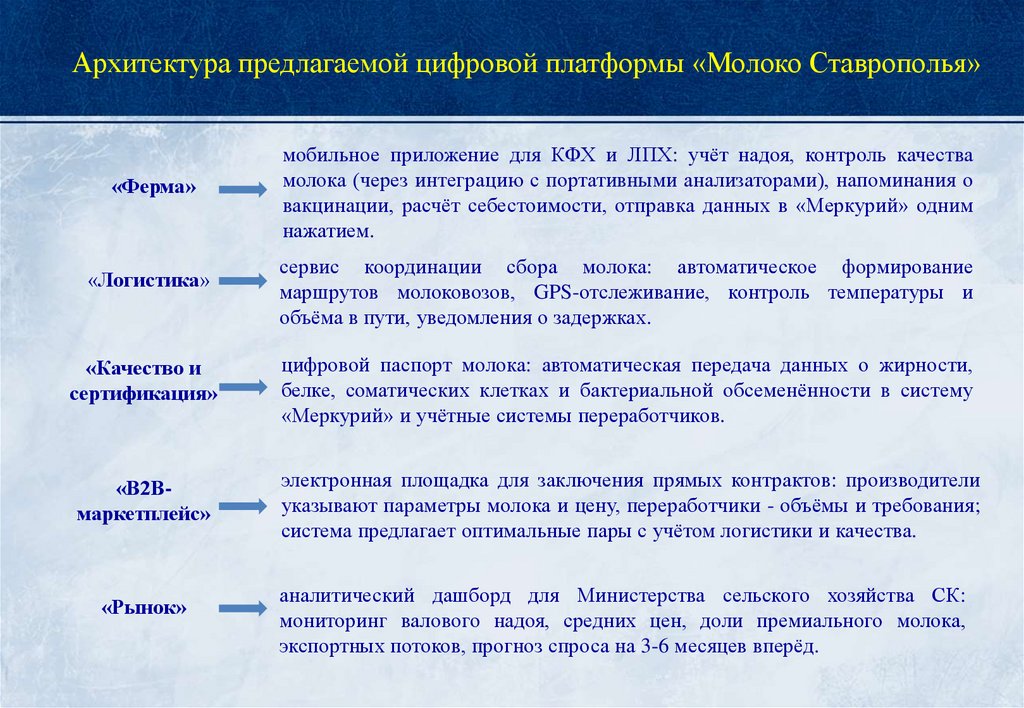 Архитектура предлагаемой цифровой платформы «Молоко Ставрополья»

«Ферма»

мобильное приложение для КФХ и ЛПХ: учёт надоя, контроль качества молока (через интеграцию с портативными анализаторами), напоминания о вакцинации, расчёт себестоимости, отправка данных в «Меркурий» одним нажатием.

«Логистика»

сервис координации сбора молока: автоматическое формирование маршрутов молоковозов, GPS-отслеживание, контроль температуры и объёма в пути, уведомления о задержках.

«Качество и сертификация»

цифровой паспорт молока: автоматическая передача данных о жирности, белке, соматических клетках и бактериальной обсеменённости в систему «Меркурий» и учётные системы переработчиков.

«B2B-маркетплейс»

электронная площадка для заключения прямых контрактов: производители указывают параметры молока и цену, переработчики - объёмы и требования; система предлагает оптимальные пары с учётом логистики и качества.

«Рынок»

аналитический дашборд для Министерства сельского хозяйства СК: мониторинг валового надоя, средних цен, доли премиального молока, экспортных потоков, прогноз спроса на 3-6 месяцев вперёд.